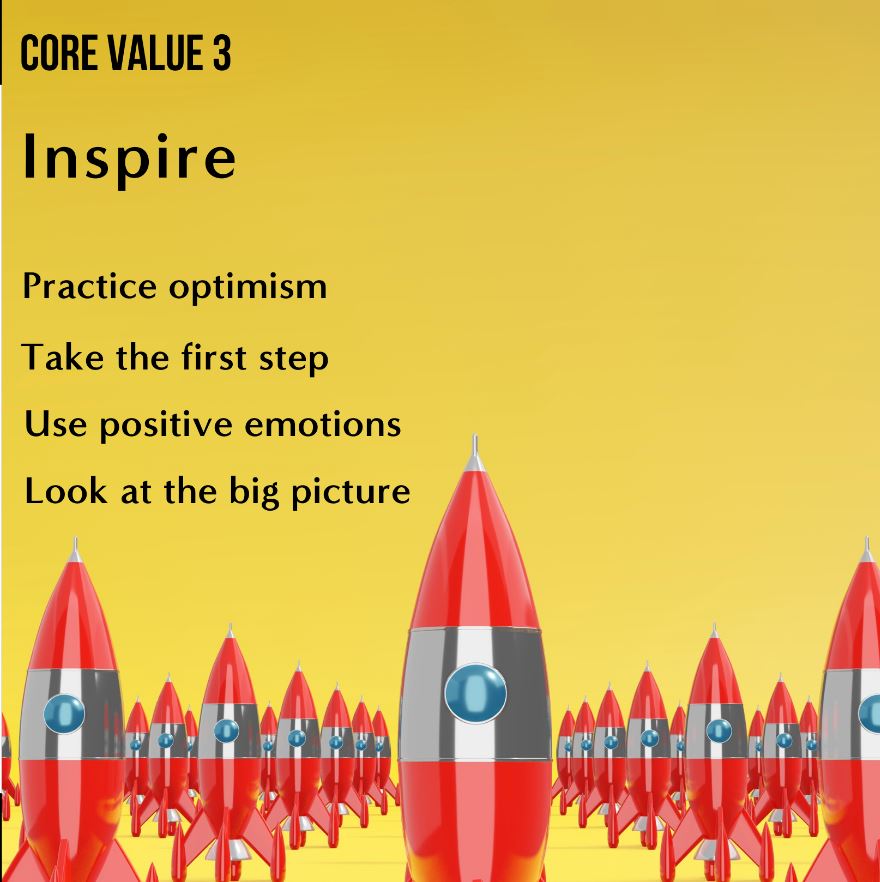 CORE VALUE 3

Inspire

Practice optimism

Take the first step

Use positive emotions

Look at the big picture